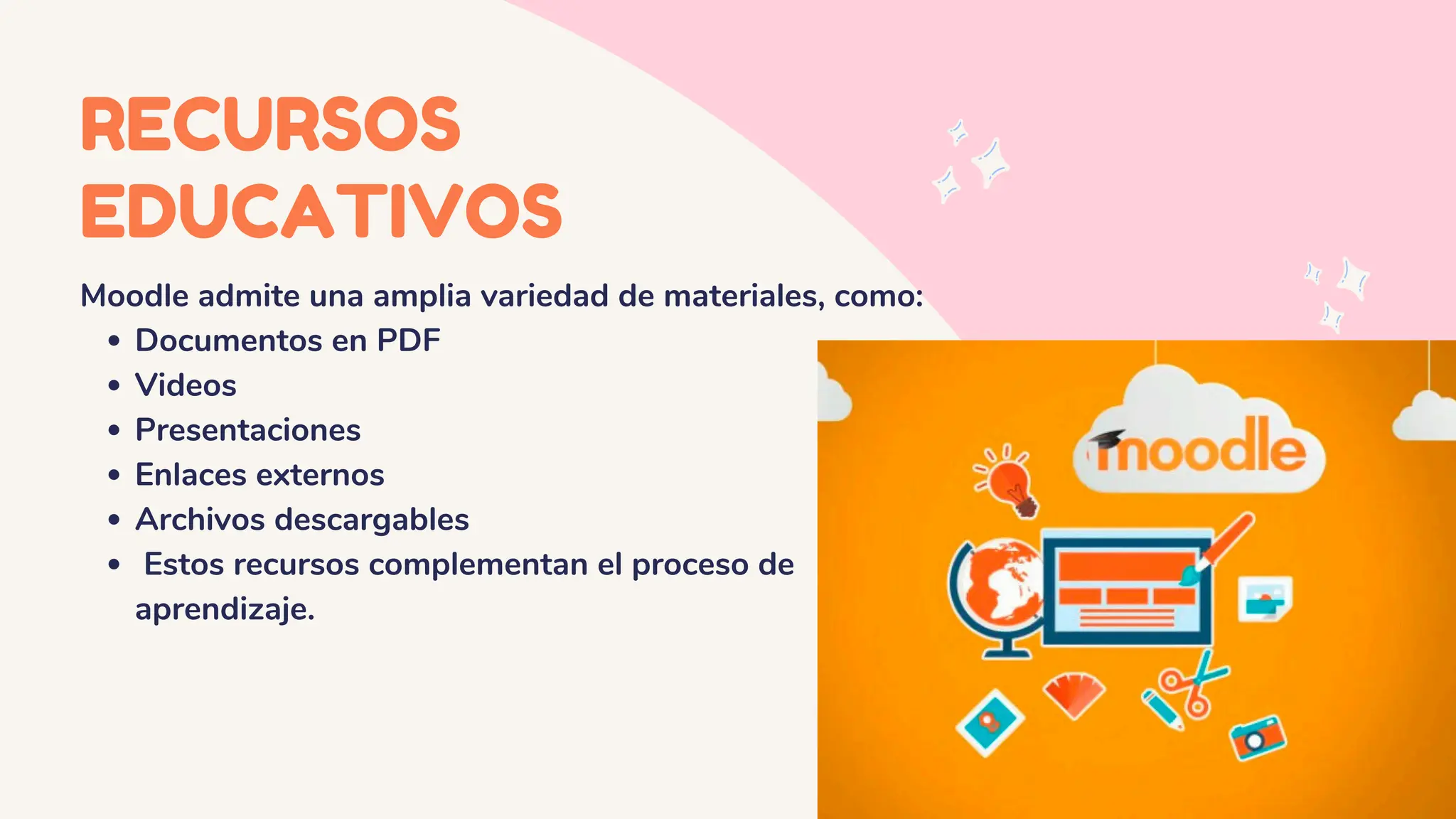 RECURSOS EDUCATIVOS

Moodle admite una amplia variedad de materiales, como:

- Documentos en PDF
- Videos
- Presentaciones
- Enlaces externos
- Archivos descargables
- Estos recursos complementan el proceso de aprendizaje.

moodle